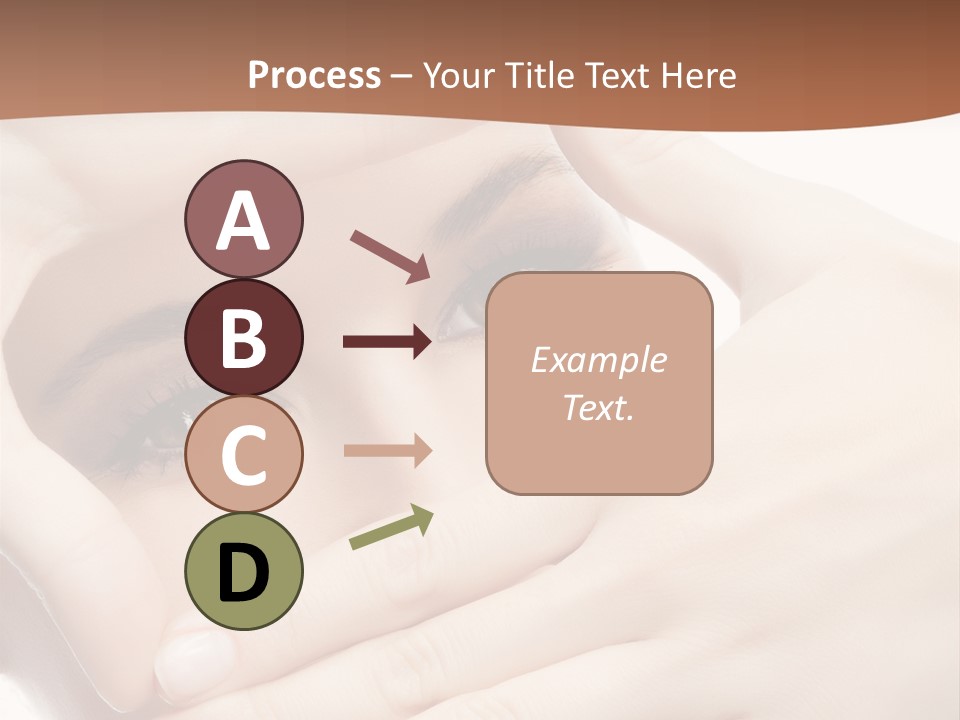 Process – Your Title Text Here

A

B

C

D

Example Text.